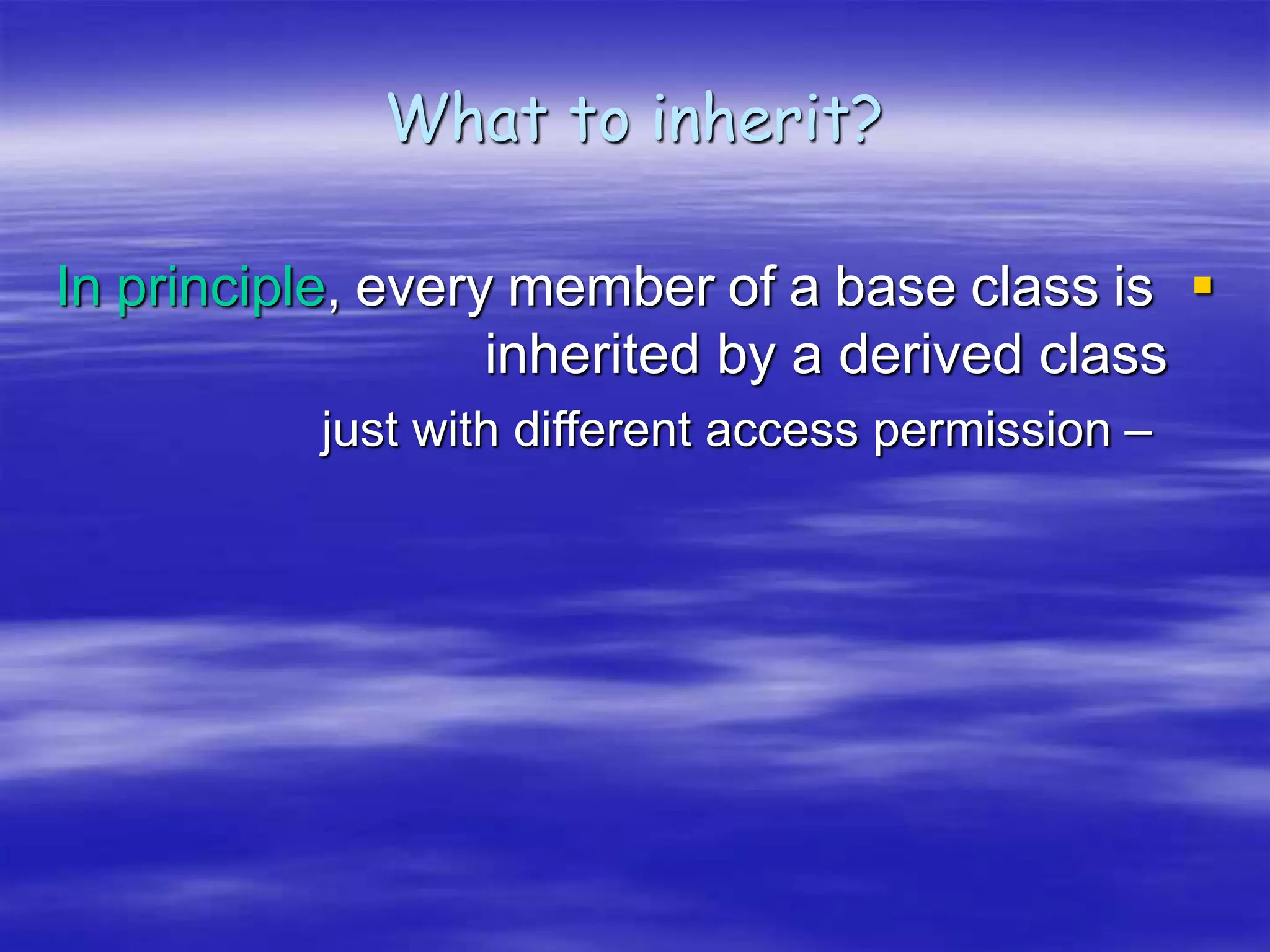 What to inherit?

In principle, every member of a base class is inherited by a derived class

just with different access permission –